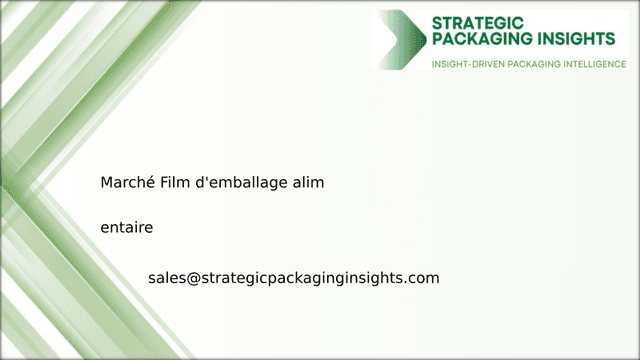 STRATEGIC PACKAGING INSIGHTS
INSIGHT-DRIVEN PACKAGING INTELLIGENCE

Marché Film d'emballage alim

entaire

sales@strategicpackaginginsights.com